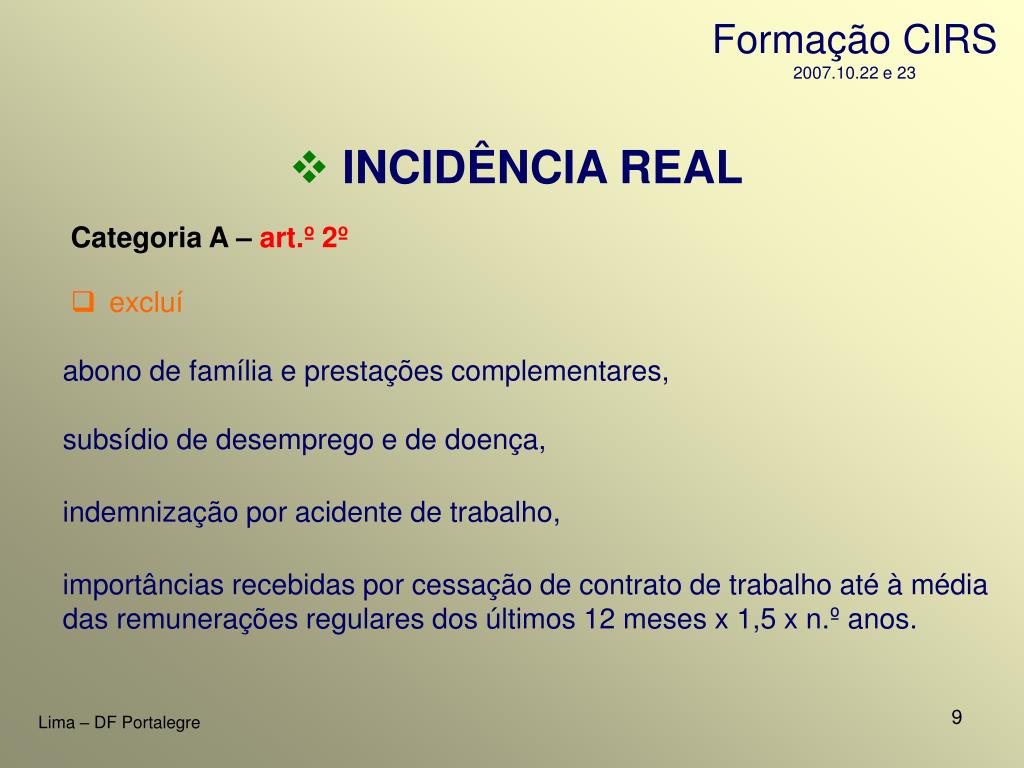 Formação CIRS
2007.10.22 e 23

❖ INCIDÊNCIA REAL

Categoria A – art.º 2º

❑ excluí

abono de família e prestações complementares,

subsídio de desemprego e de doença,

indemnização por acidente de trabalho,

importâncias recebidas por cessação de contrato de trabalho até à média das remunerações regulares dos últimos 12 meses x 1,5 x n.º anos.

Lima – DF Portalegre

9